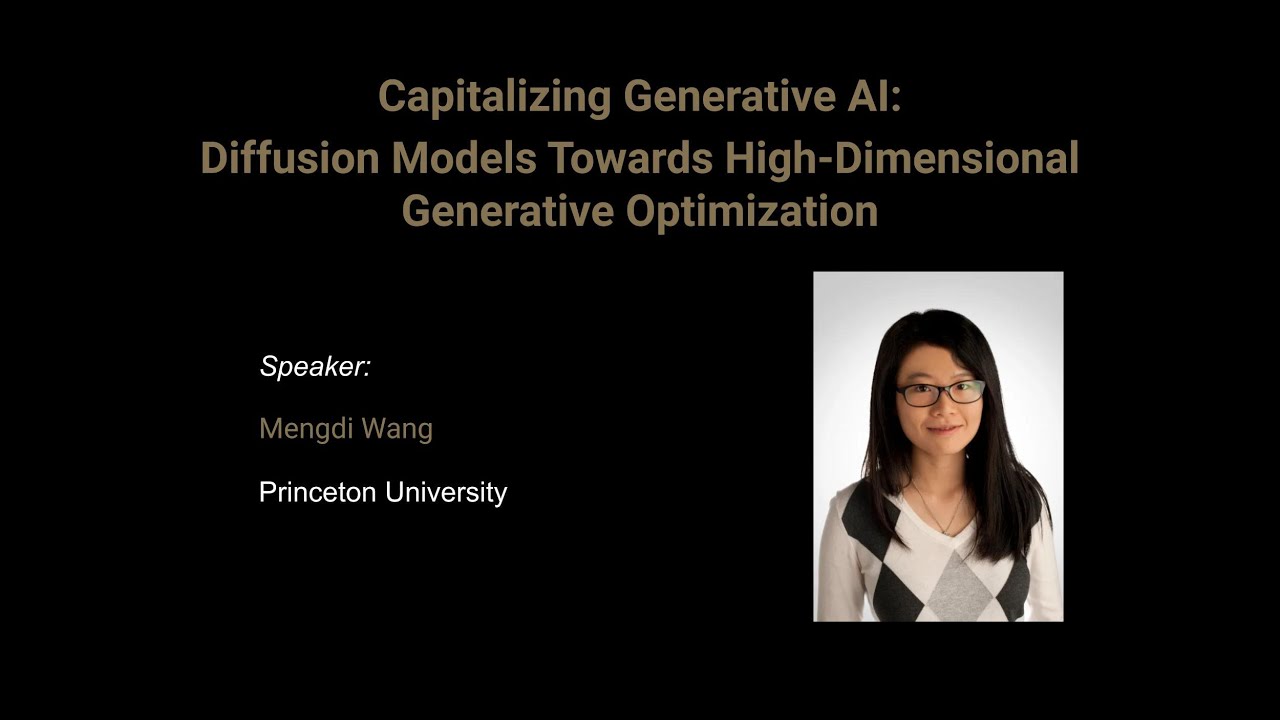 Capitalizing Generative AI:
Diffusion Models Towards High-Dimensional Generative Optimization

Speaker:

Mengdi Wang

Princeton University